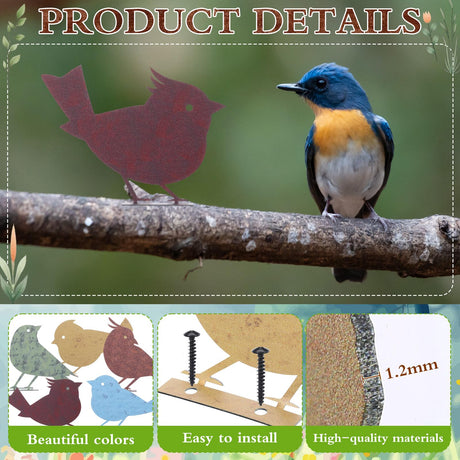 PRODUCT DETAILS

1.2mm

Beautiful colors

Easy to install

High-quality materials